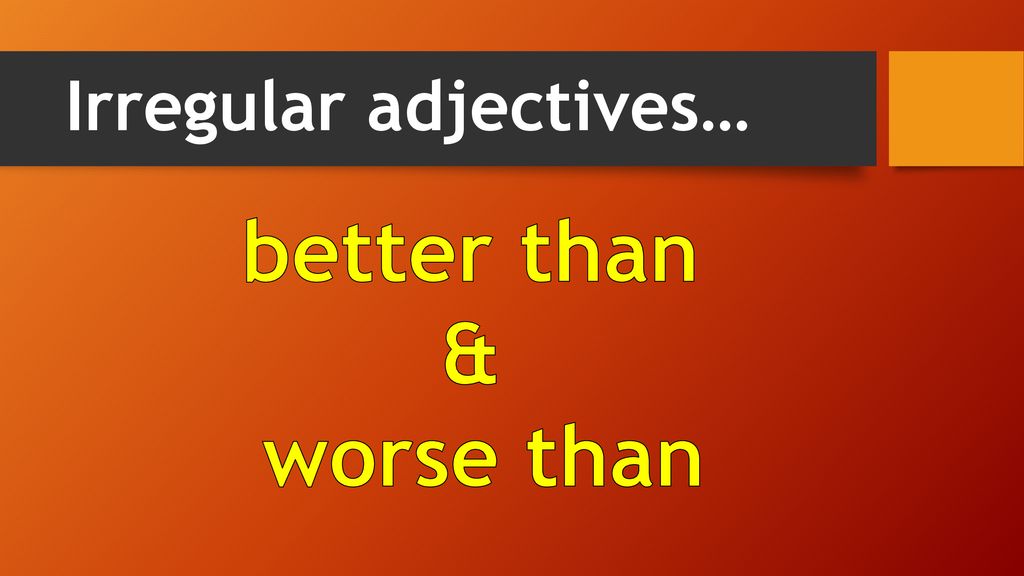 Irregular adjectives…

better than
&
worse than